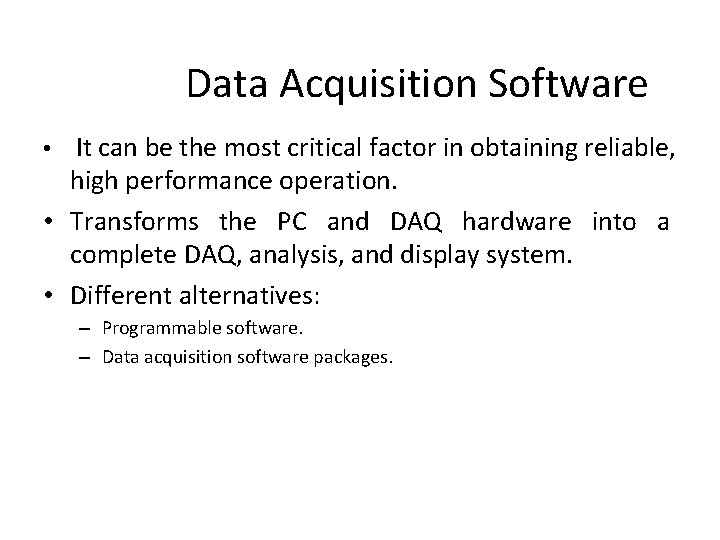 Data Acquisition Software

• It can be the most critical factor in obtaining reliable, high performance operation.

• Transforms the PC and DAQ hardware into a complete DAQ, analysis, and display system.

• Different alternatives:
– Programmable software.
– Data acquisition software packages.